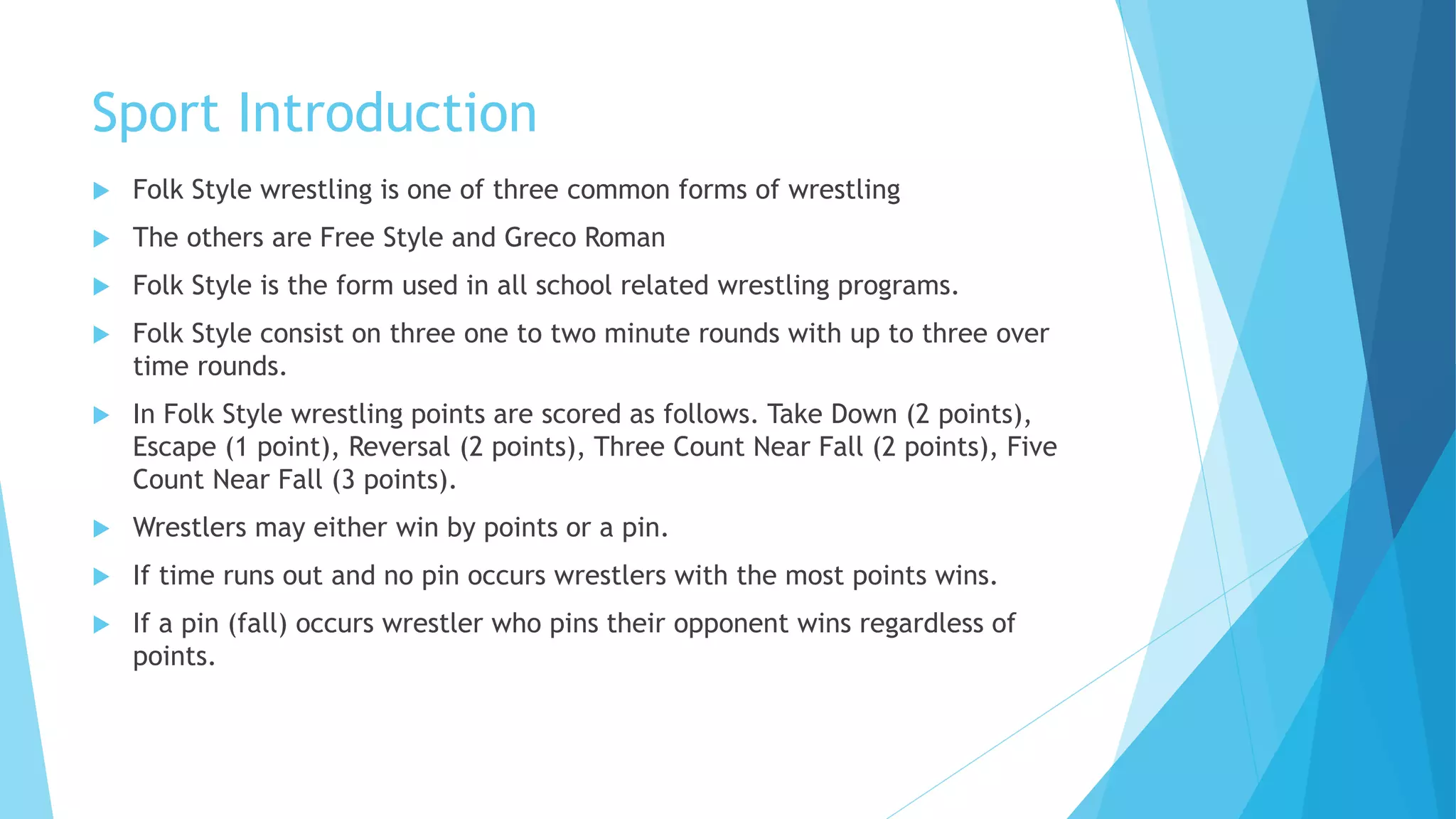 Sport Introduction

Folk Style wrestling is one of three common forms of wrestling

The others are Free Style and Greco Roman

Folk Style is the form used in all school related wrestling programs.

Folk Style consist on three one to two minute rounds with up to three over time rounds.

In Folk Style wrestling points are scored as follows. Take Down (2 points), Escape (1 point), Reversal (2 points), Three Count Near Fall (2 points), Five Count Near Fall (3 points).

Wrestlers may either win by points or a pin.

If time runs out and no pin occurs wrestlers with the most points wins.

If a pin (fall) occurs wrestler who pins their opponent wins regardless of points.